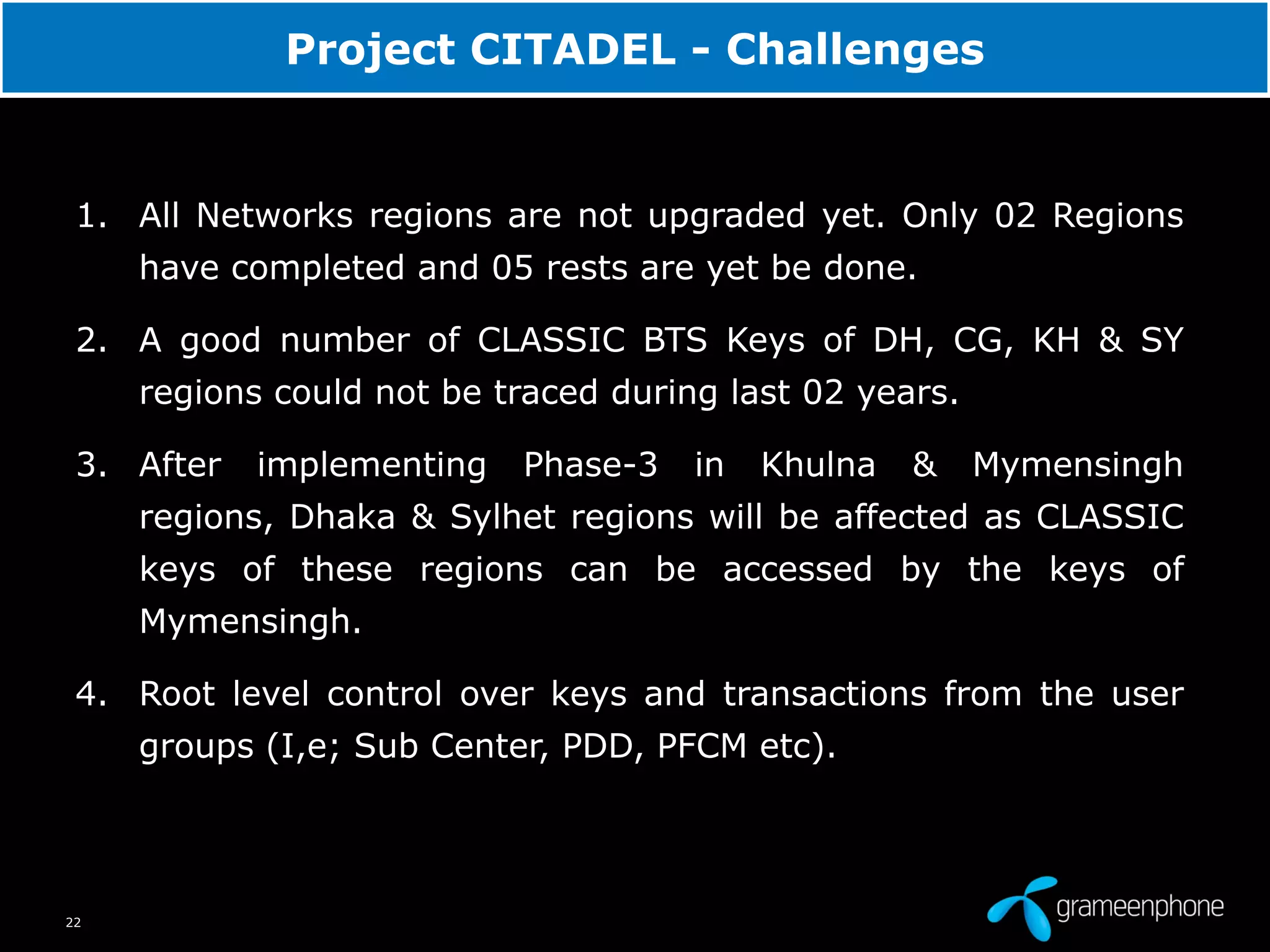 Project CITADEL - Challenges

1. All Networks regions are not upgraded yet. Only 02 Regions have completed and 05 rests are yet be done.

2. A good number of CLASSIC BTS Keys of DH, CG, KH & SY regions could not be traced during last 02 years.

3. After implementing Phase-3 in Khulna & Mymensingh regions, Dhaka & Sylhet regions will be affected as CLASSIC keys of these regions can be accessed by the keys of Mymensingh.

4. Root level control over keys and transactions from the user groups (I,e; Sub Center, PDD, PFCM etc).

22

grameenphone